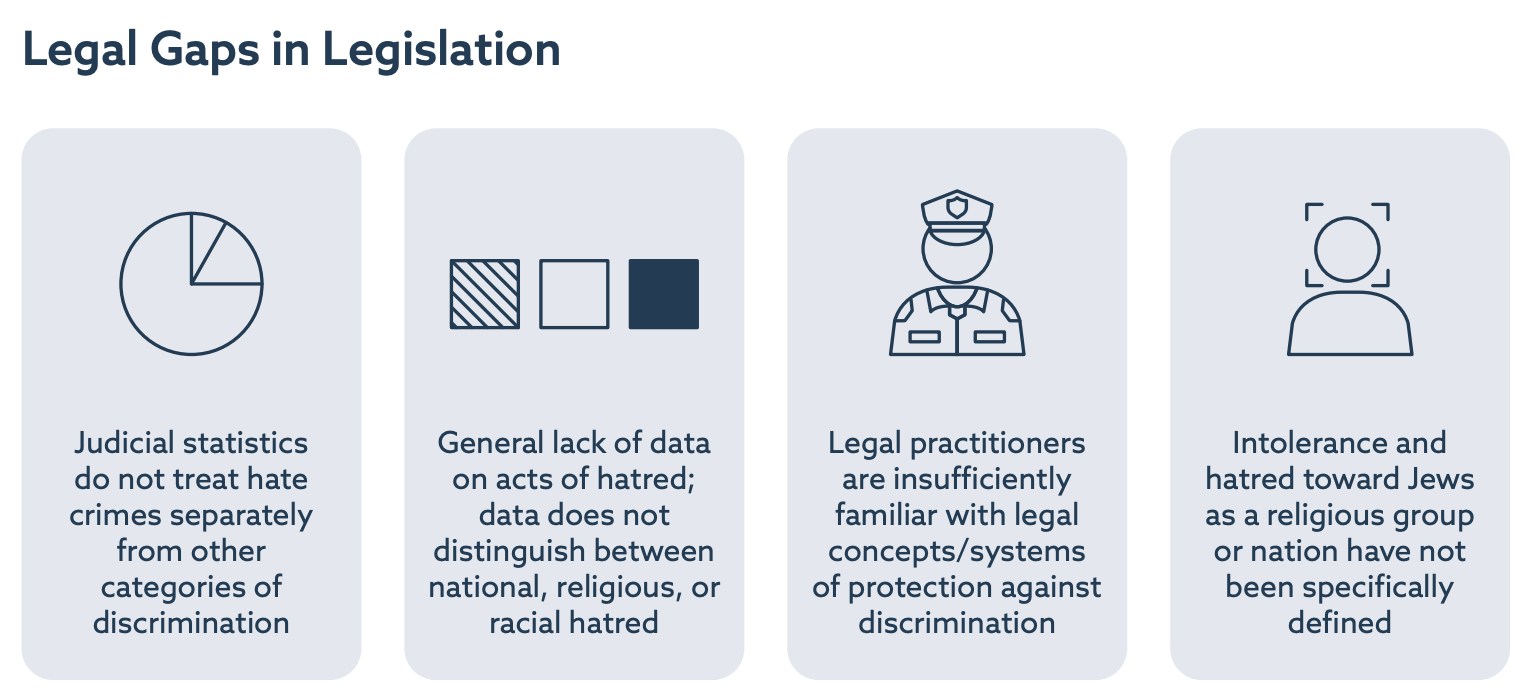 Legal Gaps in Legislation

Judicial statistics do not treat hate crimes separately from other categories of discrimination

General lack of data on acts of hatred; data does not distinguish between national, religious, or racial hatred

Legal practitioners are insufficiently familiar with legal concepts/systems of protection against discrimination

Intolerance and hatred toward Jews as a religious group or nation have not been specifically defined